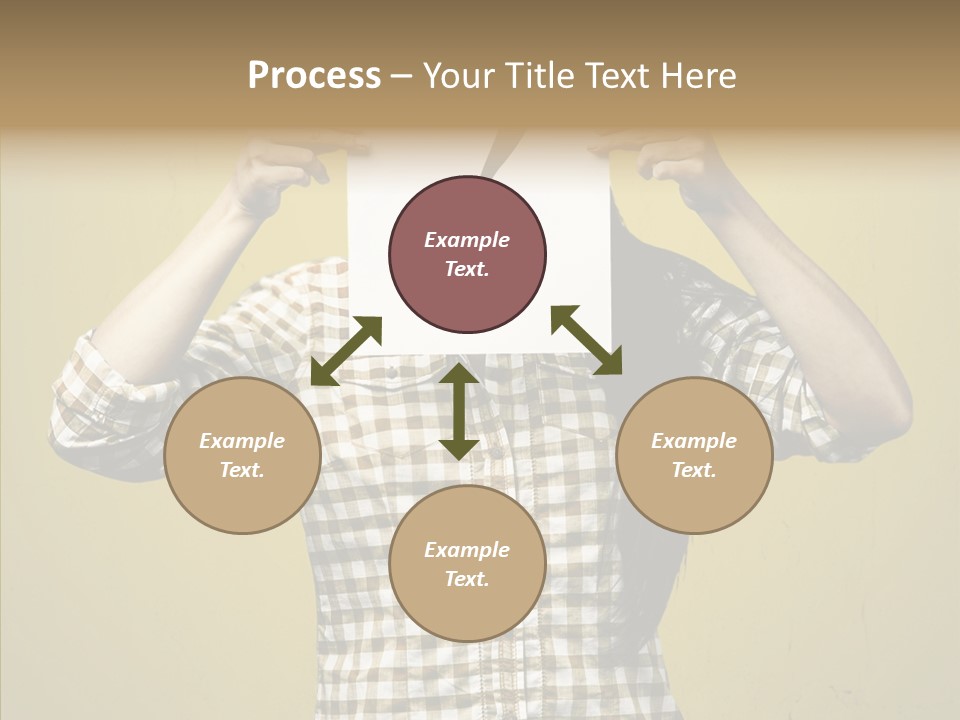 Process – Your Title Text Here

Example Text.

Example Text.

Example Text.

Example Text.